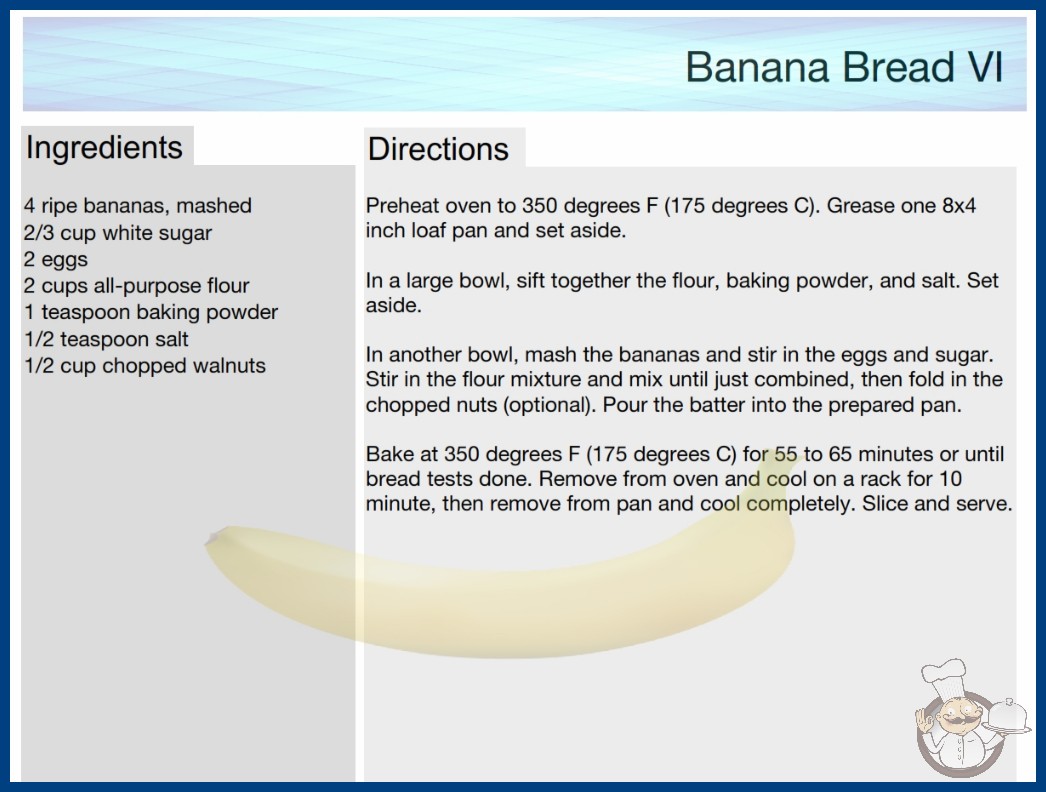 Banana Bread VI

Ingredients

4 ripe bananas, mashed
2/3 cup white sugar
2 eggs
2 cups all-purpose flour
1 teaspoon baking powder
1/2 teaspoon salt
1/2 cup chopped walnuts

Directions

Preheat oven to 350 degrees F (175 degrees C). Grease one 8x4 inch loaf pan and set aside.

In a large bowl, sift together the flour, baking powder, and salt. Set aside.

In another bowl, mash the bananas and stir in the eggs and sugar. Stir in the flour mixture and mix until just combined, then fold in the chopped nuts (optional). Pour the batter into the prepared pan.

Bake at 350 degrees F (175 degrees C) for 55 to 65 minutes or until bread tests done. Remove from oven and cool on a rack for 10 minute, then remove from pan and cool completely. Slice and serve.